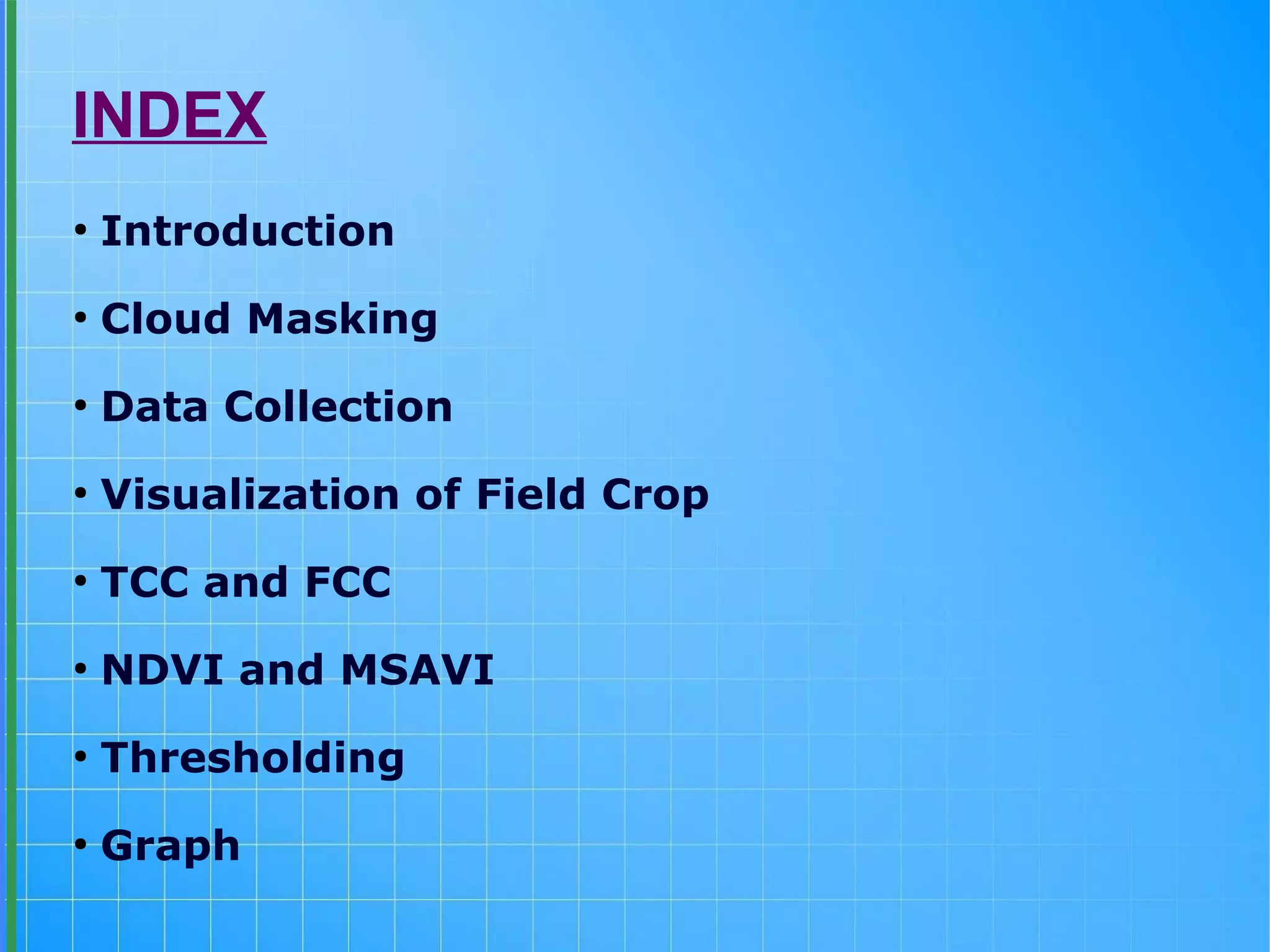 INDEX

• Introduction

• Cloud Masking

• Data Collection

• Visualization of Field Crop

• TCC and FCC

• NDVI and MSAVI

• Thresholding

• Graph